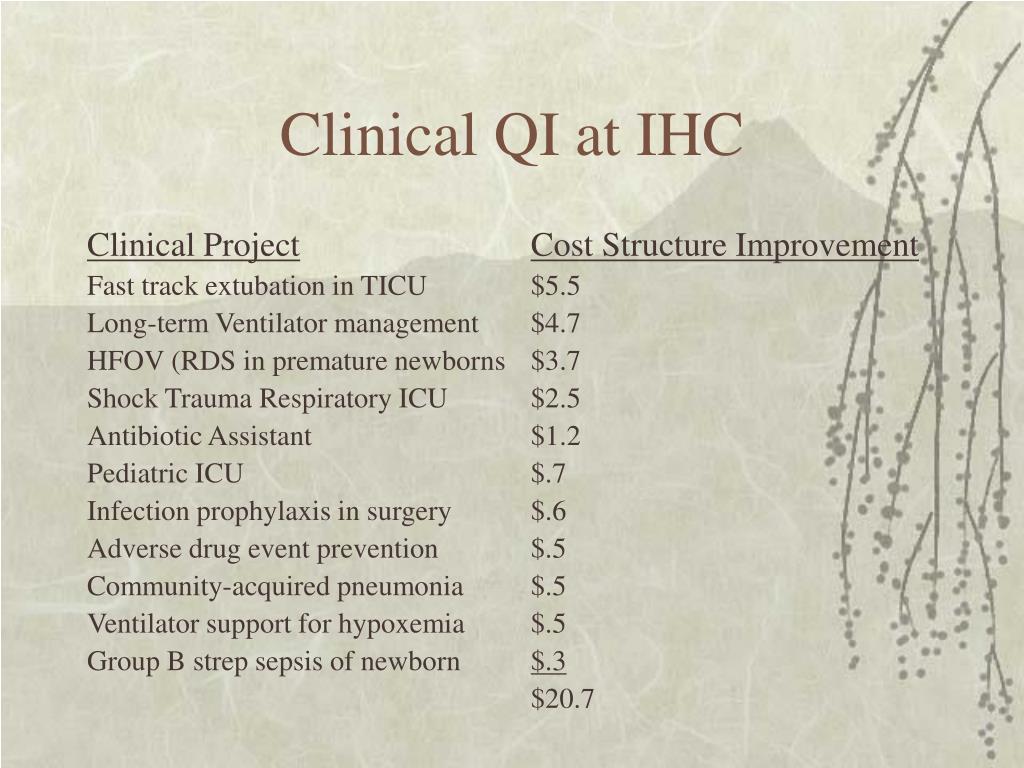 Clinical QI at IHC

| Clinical Project | Cost Structure Improvement |
|---|---|
| Fast track extubation in TICU | \$5.5 |
| Long-term Ventilator management | \$4.7 |
| HFOV (RDS in premature newborns | \$3.7 |
| Shock Trauma Respiratory ICU | \$2.5 |
| Antibiotic Assistant | \$1.2 |
| Pediatric ICU | \$.7 |
| Infection prophylaxis in surgery | \$.6 |
| Adverse drug event prevention | \$.5 |
| Community-acquired pneumonia | \$.5 |
| Ventilator support for hypoxemia | \$.5 |
| Group B strep sepsis of newborn | \$.3 |
| | \$20.7 |